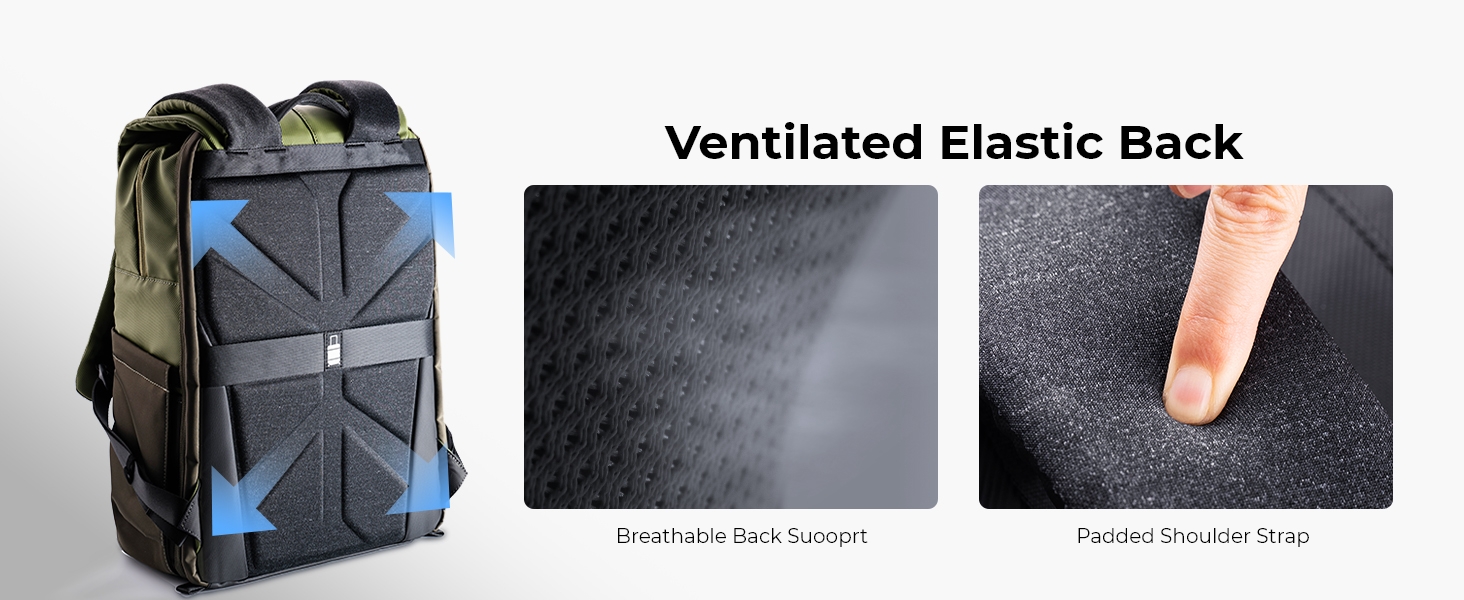 Ventilated Elastic Back

Breathable Back Suooprt

Padded Shoulder Strap